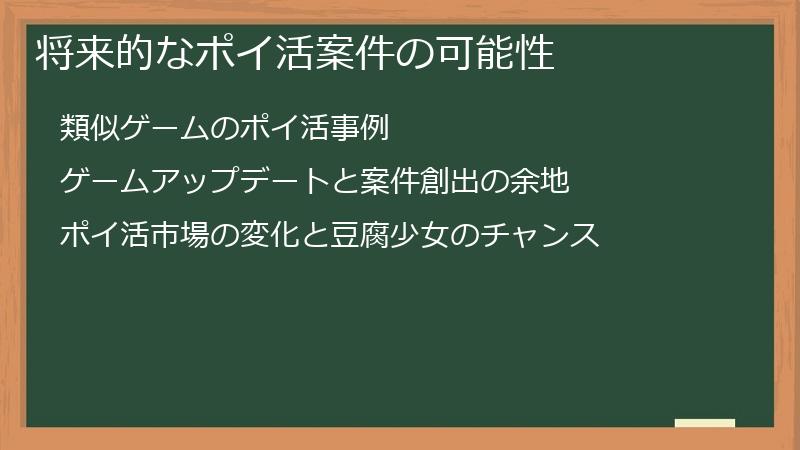 将来的なポイ活案件の可能性

類似ゲームのポイ活事例

ゲームアップデートと案件創出の余地

ポイ活市場の変化と豆腐少女のチャンス